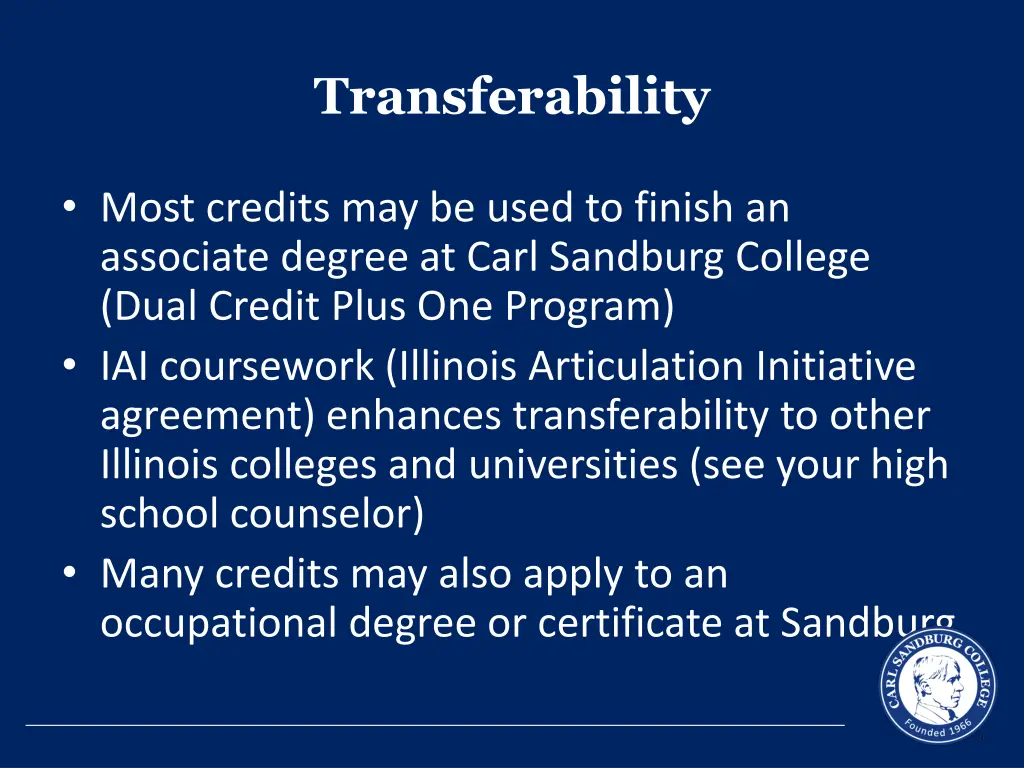 Transferability

• Most credits may be used to finish an associate degree at Carl Sandburg College (Dual Credit Plus One Program)
• IAI coursework (Illinois Articulation Initiative agreement) enhances transferability to other Illinois colleges and universities (see your high school counselor)
• Many credits may also apply to an occupational degree or certificate at Sandburg

CARL SANDBURG COLLEGE
Founded 1966